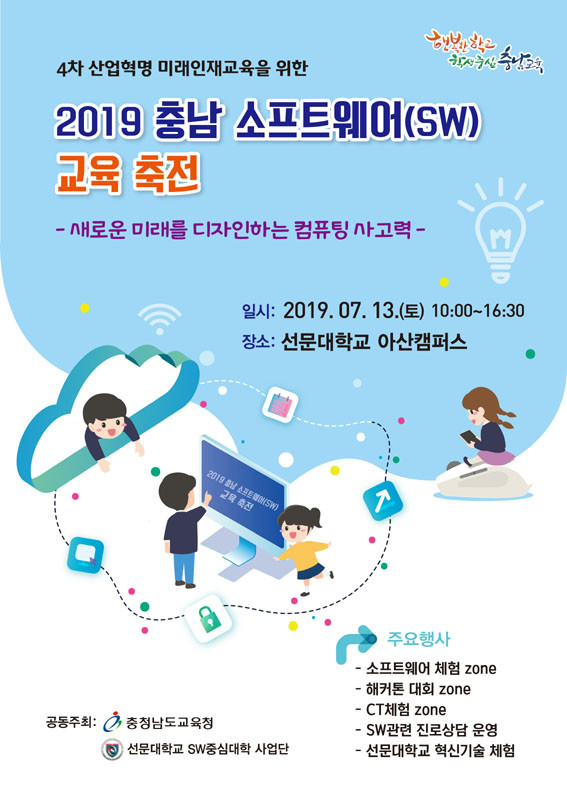 행복한 학교
학생중심 충남교육

4차 산업혁명 미래인재교육을 위한

2019 충남 소프트웨어(SW) 교육 축전

- 새로운 미래를 디자인하는 컴퓨팅 사고력 -

일시: 2019. 07. 13.(토) 10:00~16:30
장소: 선문대학교 아산캠퍼스

2019 충남 소프트웨어(SW) 교육 축전

주요행사
- 소프트웨어 체험 zone
- 해커톤 대회 zone
- CT체험 zone
- SW관련 진로상담 운영
- 선문대학교 혁신기술 체험

공동주최: 충청남도교육청
선문대학교 SW중심대학 사업단